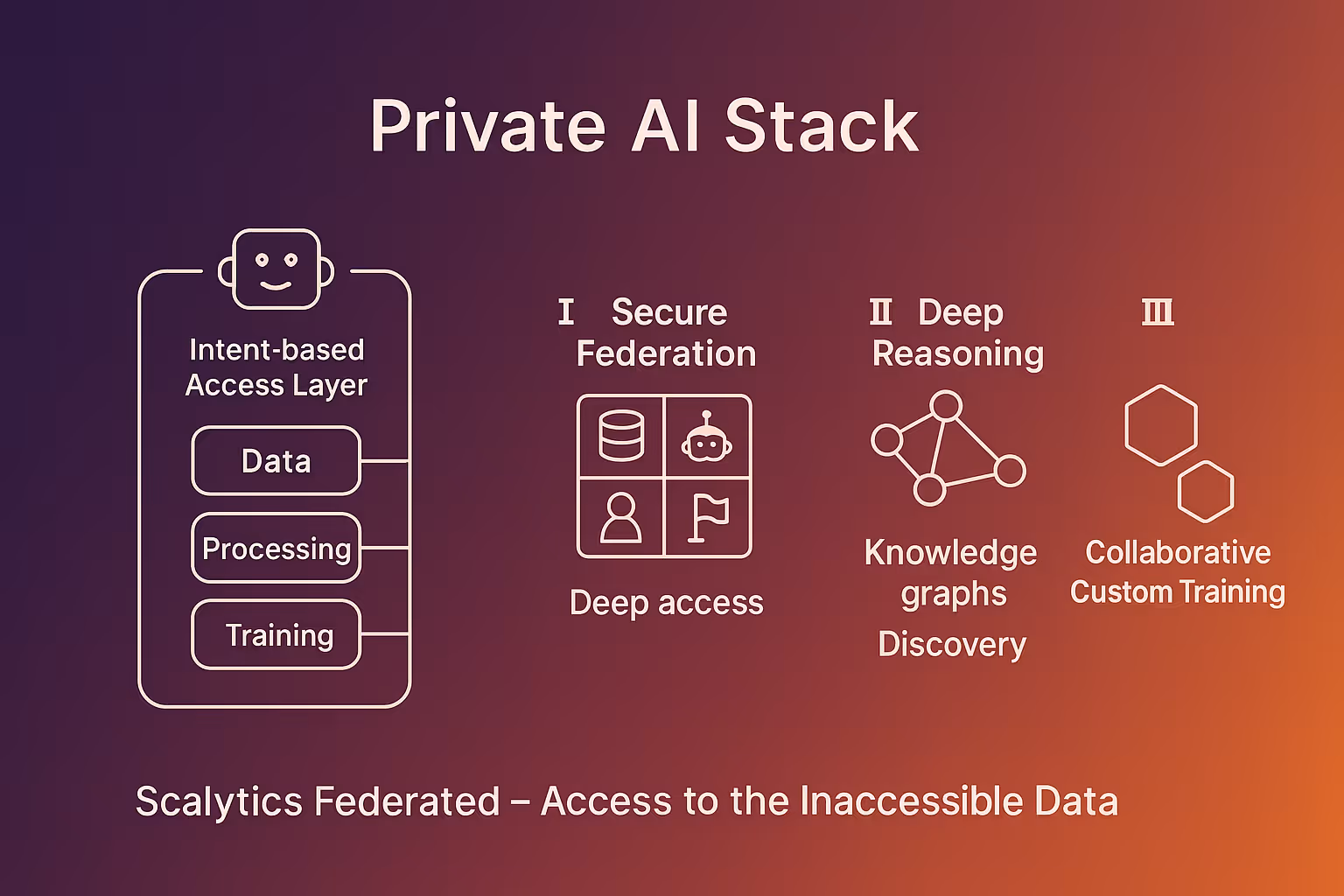 Private AI Stack

Intent-based Access Layer

Data

Processing

Training

I Secure Federation

Deep access

II Deep Reasoning

Knowledge graphs

Discovery

III

Collaborative Custom Training

Scalytics Federated – Access to the Inaccessible Data